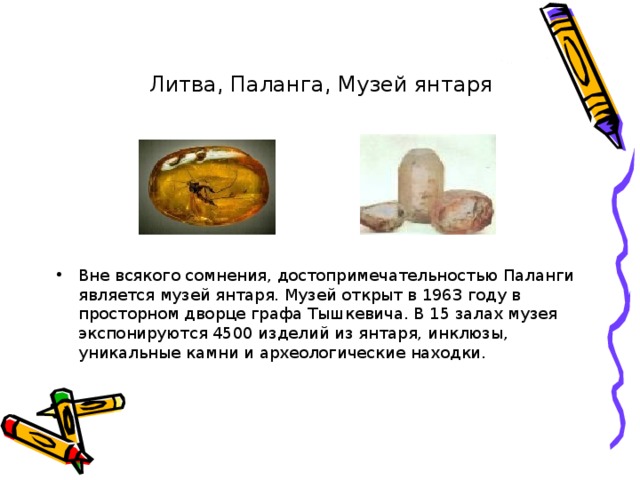 Литва, Паланга, Музей янтаря

• Вне всякого сомнения, достопримечательностью Паланги является музей янтаря. Музей открыт в 1963 году в просторном дворце графа Тышкевича. В 15 залах музея экспонируются 4500 изделий из янтаря, инклюзы, уникальные камни и археологические находки.